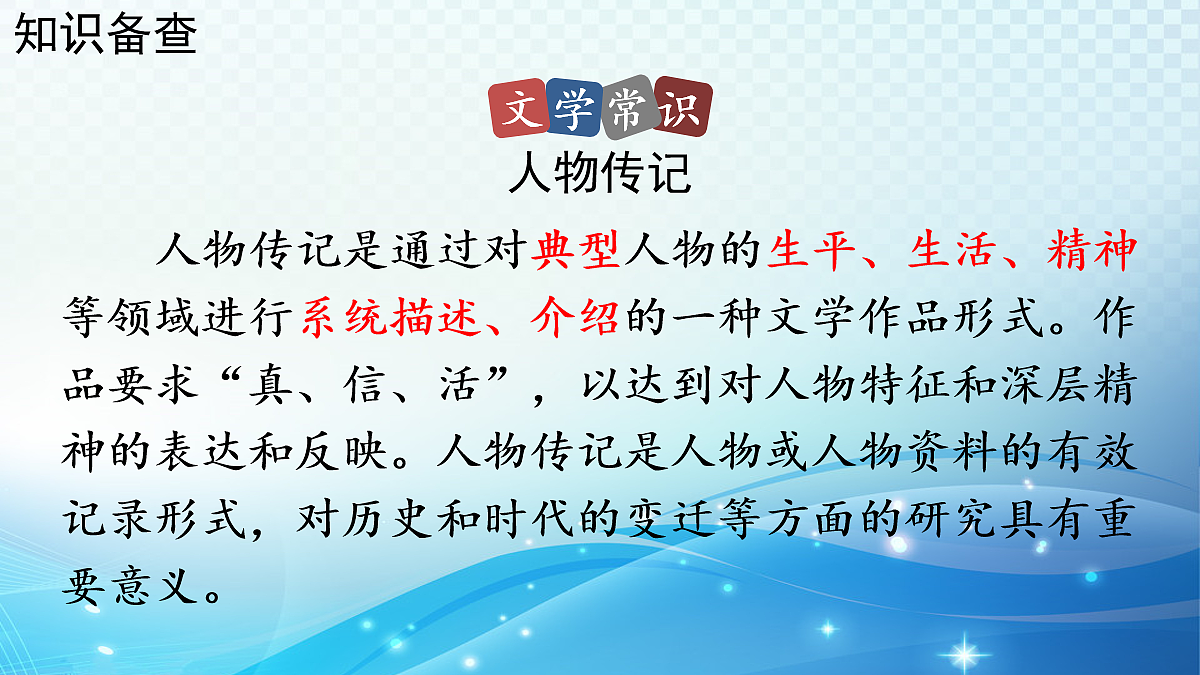 知识备查

文学常识

人物传记

人物传记是通过对典型人物的生平、生活、精神等领域进行系统描述、介绍的一种文学作品形式。作品要求“真、信、活”，以达到对人物特征和深层精神的表达和反映。人物传记是人物或人物资料的有效记录形式，对历史和时代的变迁等方面的研究具有重要意义。